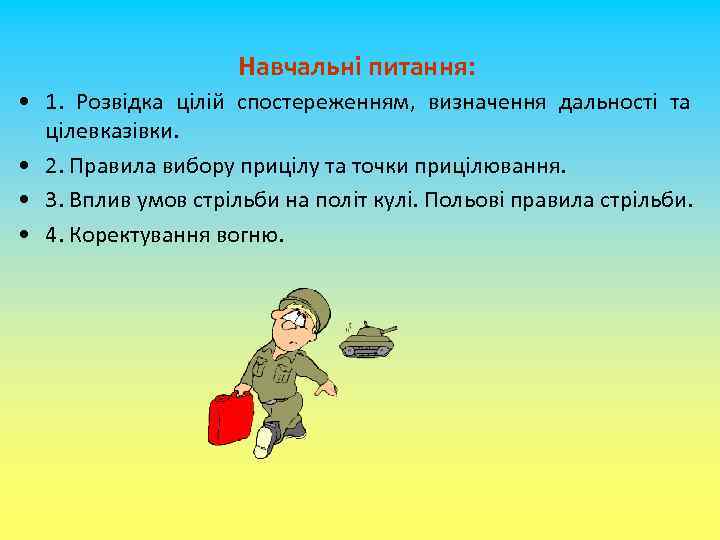 Навчальні питання:

• 1. Розвідка цілій спостереженням, визначення дальності та цілевказівки.

• 2. Правила вибору прицілу та точки прицілювання.

• 3. Вплив умов стрільби на політ кулі. Польові правила стрільби.

• 4. Коректування вогню.